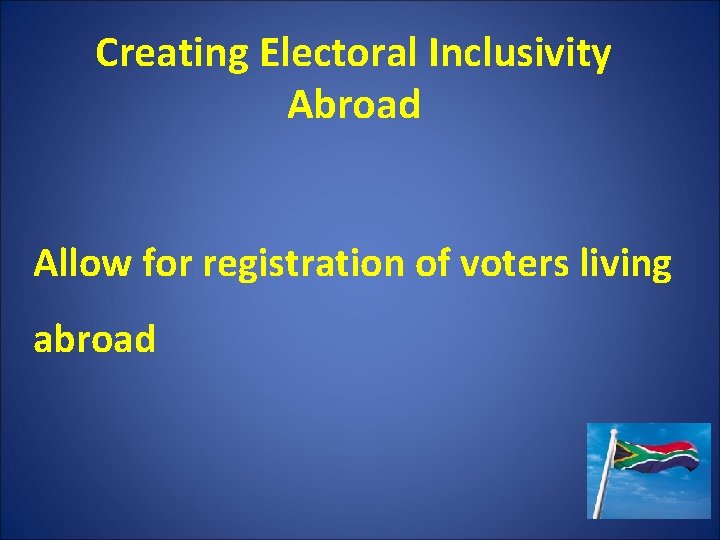 Creating Electoral Inclusivity Abroad

Allow for registration of voters living abroad